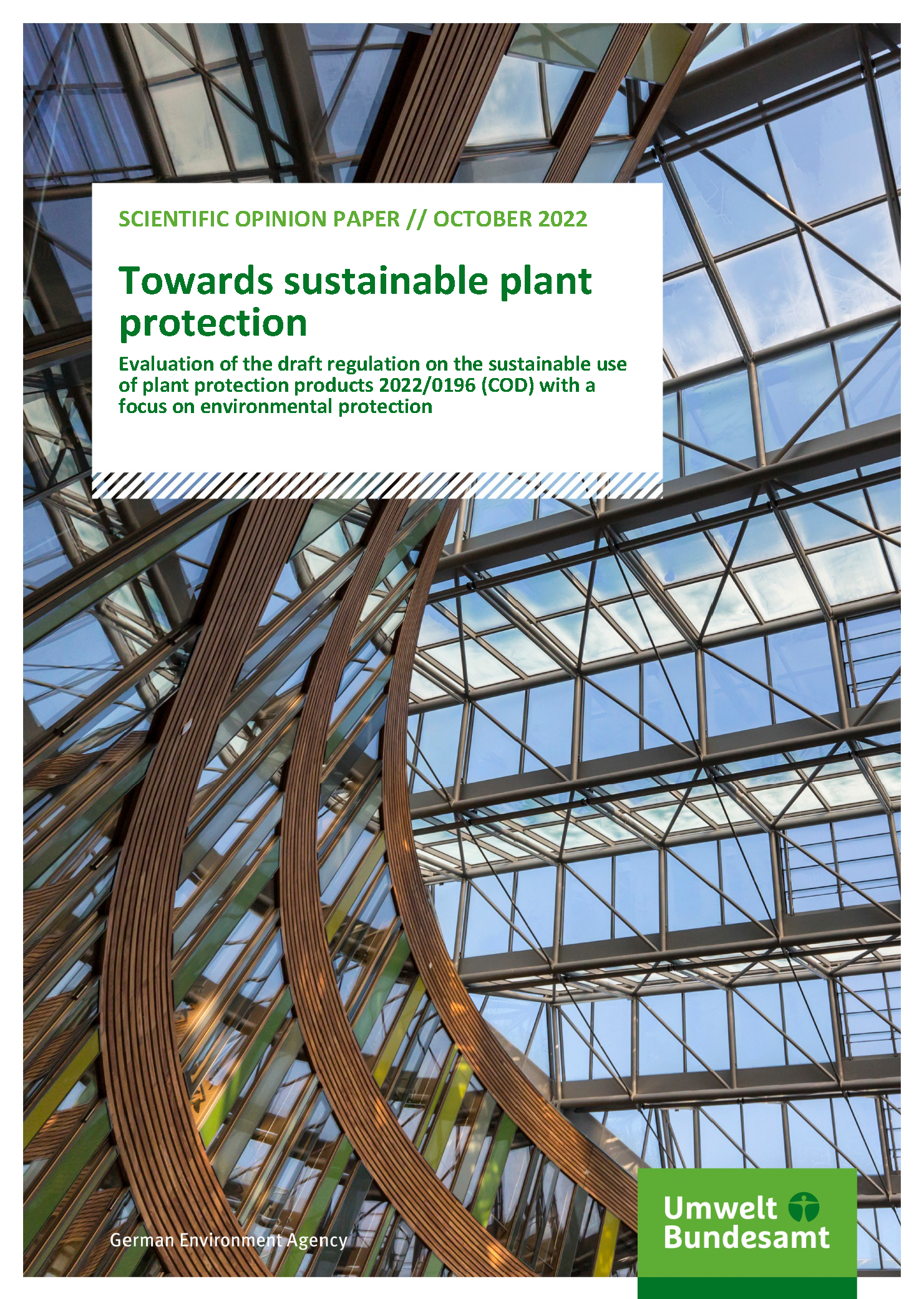 SCIENTIFIC OPINION PAPER // OCTOBER 2022

Towards sustainable plant protection

Evaluation of the draft regulation on the sustainable use of plant protection products 2022/0196 (COD) with a focus on environmental protection

German Environment Agency

Umwelt Bundesamt